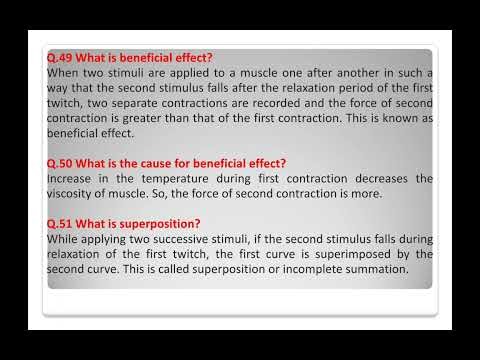 Q.49 What is beneficial effect?
When two stimuli are applied to a muscle one after another in such a way that the second stimulus falls after the relaxation period of the first twitch, two separate contractions are recorded and the force of second contraction is greater than that of the first contraction. This is known as beneficial effect.

Q.50 What is the cause for beneficial effect?
Increase in the temperature during first contraction decreases the viscosity of muscle. So, the force of second contraction is more.

Q.51 What is superposition?
While applying two successive stimuli, if the second stimulus falls during relaxation of the first twitch, the first curve is superimposed by the second curve. This is called superposition or incomplete summation.